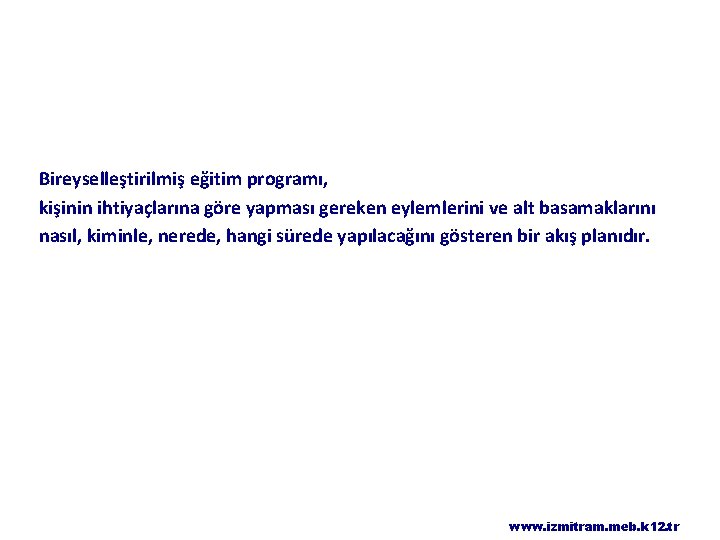 Bireyselleştirilmiş eğitim programı,
kişinin ihtiyaçlarına göre yapması gereken eylemlerini ve alt basamaklarını nasıl, kiminle, nerede, hangi sürede yapılacağını gösteren bir akış planıdır.

www.izmitram.meb.k12.tr